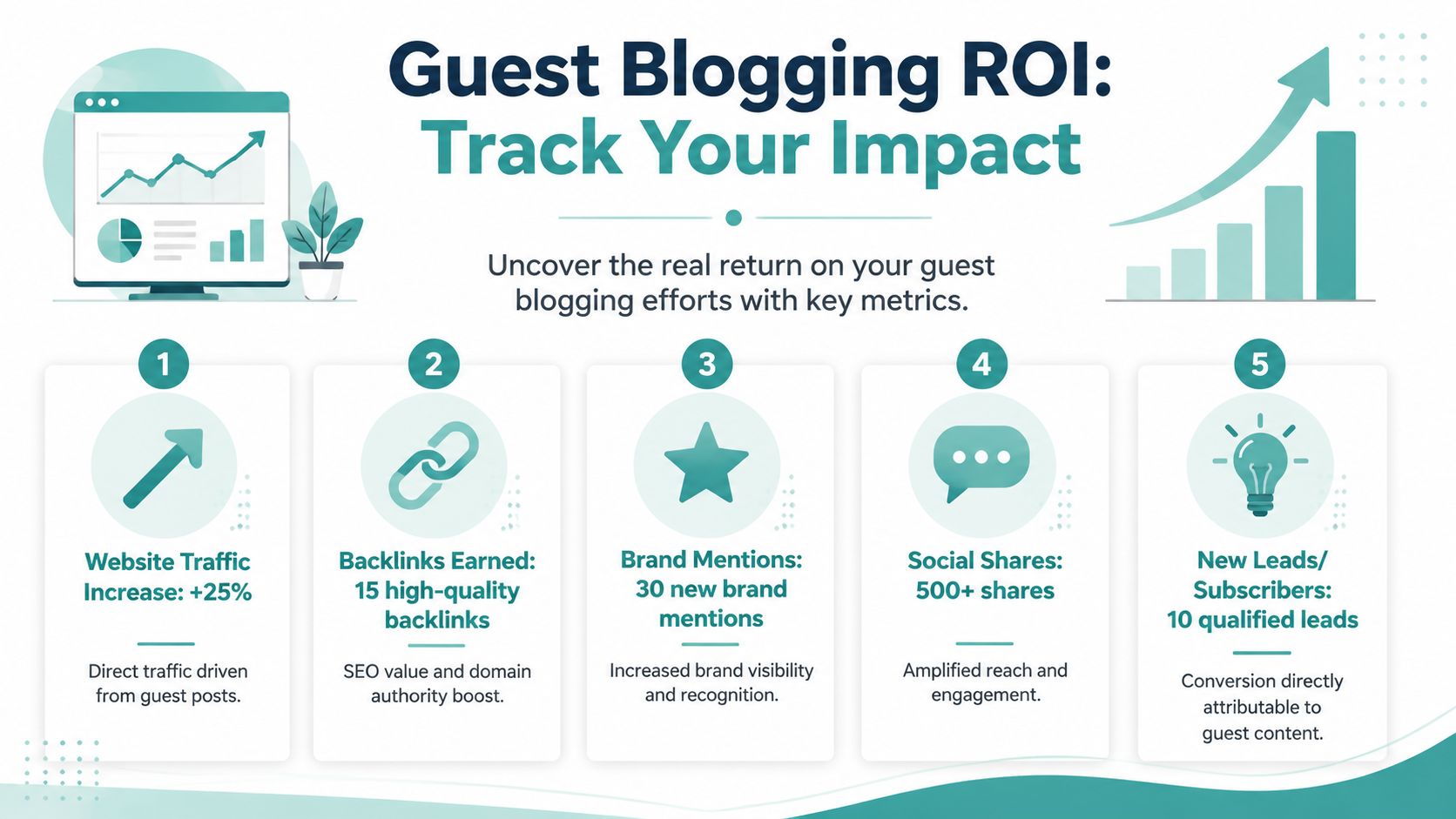 Guest Blogging ROI:
Track Your Impact

Uncover the real return on your guest blogging efforts with key metrics.

1

Website Traffic Increase: +25%

Direct traffic driven from guest posts.

2

Backlinks Earned: 15 high-quality backlinks

SEO value and domain authority boost.

3

Brand Mentions: 30 new brand mentions

Increased brand visibility and recognition.

4

Social Shares: 500+ shares

Amplified reach and engagement.

5

New Leads/ Subscribers: 10 qualified leads

Conversion directly attributable to guest content.